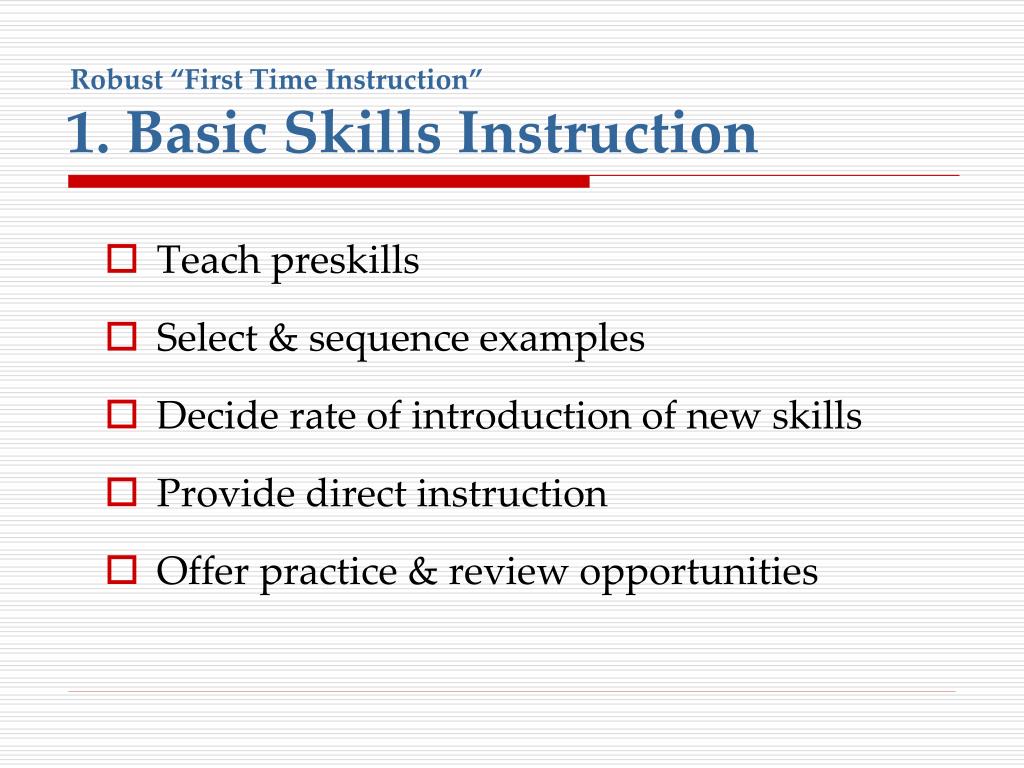 Robust “First Time Instruction”
1. Basic Skills Instruction

Teach preskills
Select & sequence examples
Decide rate of introduction of new skills
Provide direct instruction
Offer practice & review opportunities